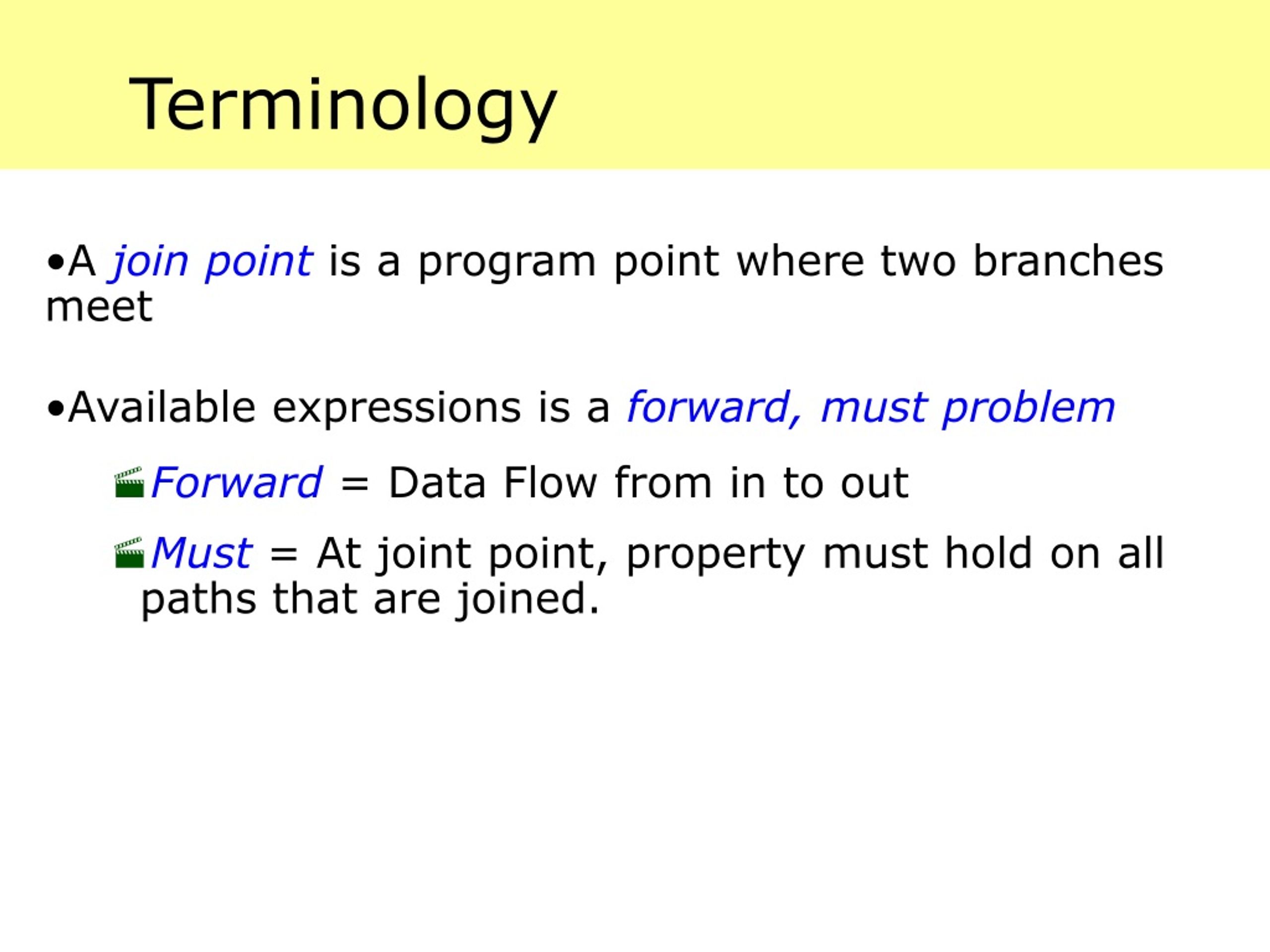 Terminology

•A join point is a program point where two branches meet

•Available expressions is a forward, must problem

Forward = Data Flow from in to out

Must = At joint point, property must hold on all paths that are joined.